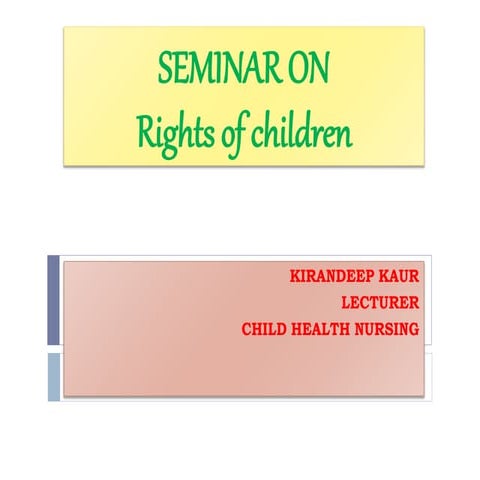 SEMINAR ON
Rights of children

KIRANDEEP KAUR
LECTURER
CHILD HEALTH NURSING